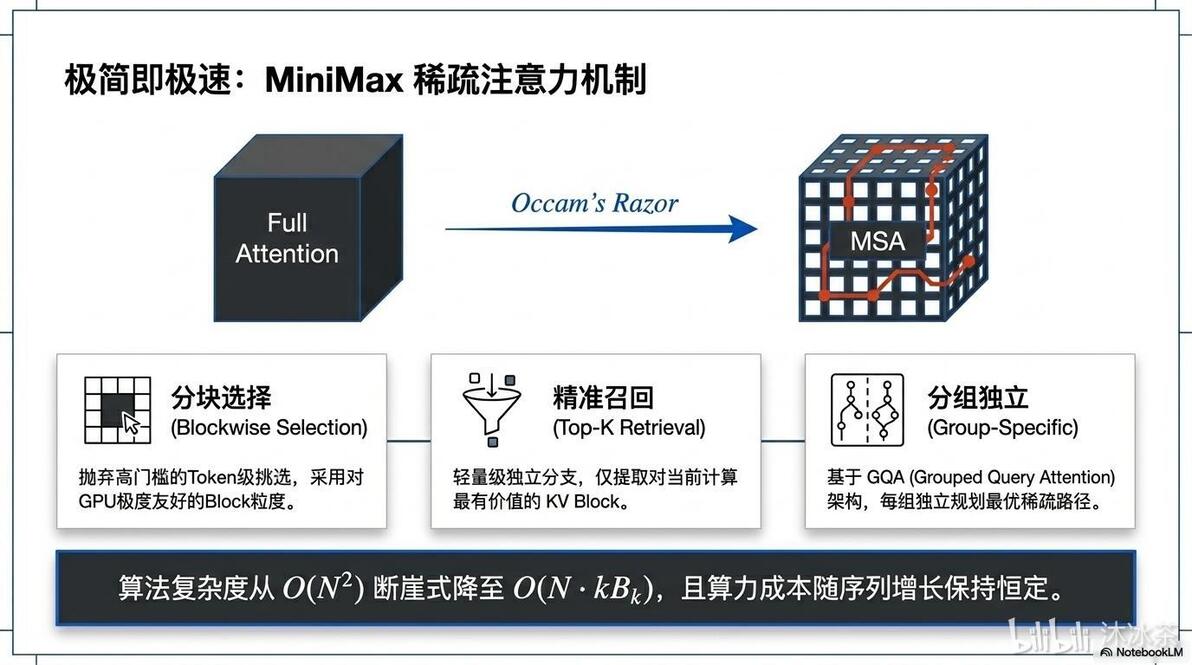 极简即极速：MiniMax 稀疏注意力机制

Full Attention

Occam's Razor

MSA

分块选择
(Blockwise Selection)

抛弃高门槛的Token级挑选，采用对GPU极度友好的Block粒度。

精准召回
(Top-K Retrieval)

轻量级独立分支，仅提取对当前计算最有价值的 KV Block。

分组独立
(Group-Specific)

基于 GQA (Grouped Query Attention) 架构，每组独立规划最优稀疏路径。

算法复杂度从 $O(N^2)$ 断崖式降至 $O(N \cdot kB_k)$，且算力成本随序列增长保持恒定。

bilibili 沐冰茶

NotebookLM